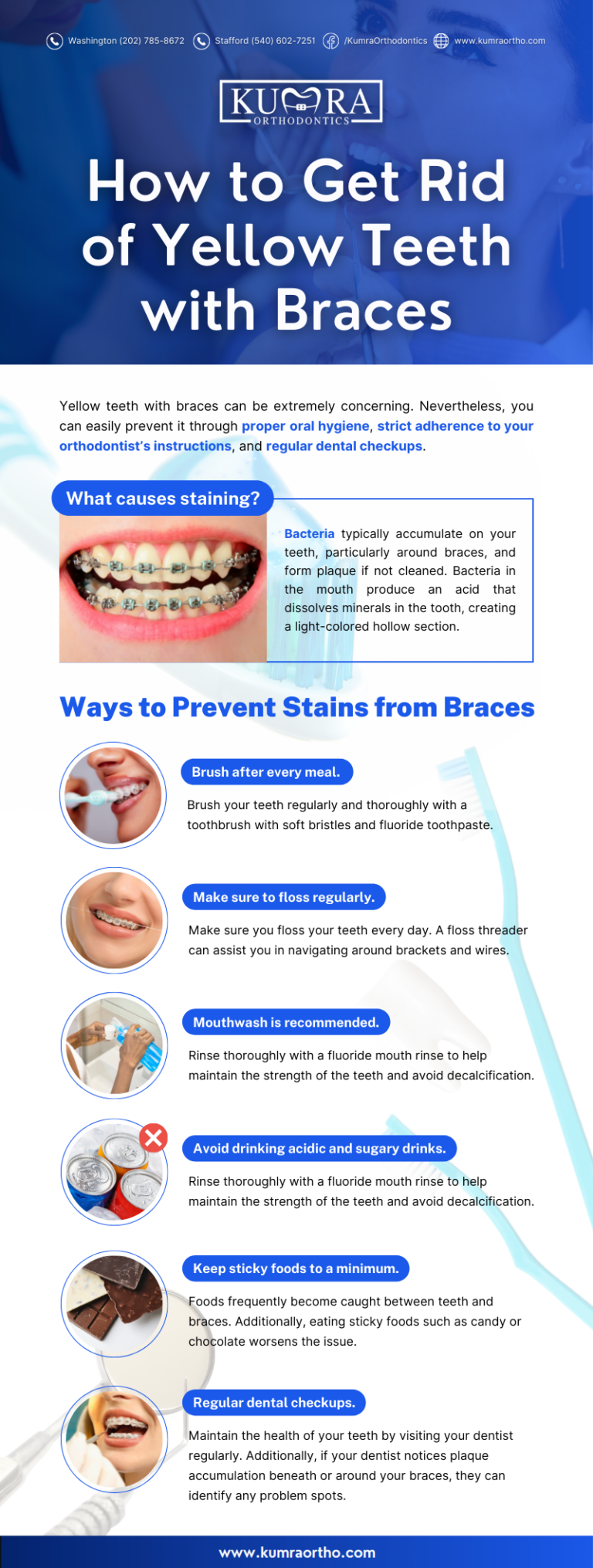 Washington (202) 785-8672 Stafford (540) 602-7251 /KumraOrthodontics www.kumraortho.com

KUMRA
ORTHODONTICS

How to Get Rid of Yellow Teeth with Braces

Yellow teeth with braces can be extremely concerning. Nevertheless, you can easily prevent it through proper oral hygiene, strict adherence to your orthodontist's instructions, and regular dental checkups.

What causes staining?

Bacteria typically accumulate on your teeth, particularly around braces, and form plaque if not cleaned. Bacteria in the mouth produce an acid that dissolves minerals in the tooth, creating a light-colored hollow section.

Ways to Prevent Stains from Braces

Brush after every meal.

Brush your teeth regularly and thoroughly with a toothbrush with soft bristles and fluoride toothpaste.

Make sure to floss regularly.

Make sure you floss your teeth every day. A floss threader can assist you in navigating around brackets and wires.

Mouthwash is recommended.

Rinse thoroughly with a fluoride mouth rinse to help maintain the strength of the teeth and avoid decalcification.

Avoid drinking acidic and sugary drinks.

Rinse thoroughly with a fluoride mouth rinse to help maintain the strength of the teeth and avoid decalcification.

Keep sticky foods to a minimum.

Foods frequently become caught between teeth and braces. Additionally, eating sticky foods such as candy or chocolate worsens the issue.

Regular dental checkups.

Maintain the health of your teeth by visiting your dentist regularly. Additionally, if your dentist notices plaque accumulation beneath or around your braces, they can identify any problem spots.

www.kumraortho.com